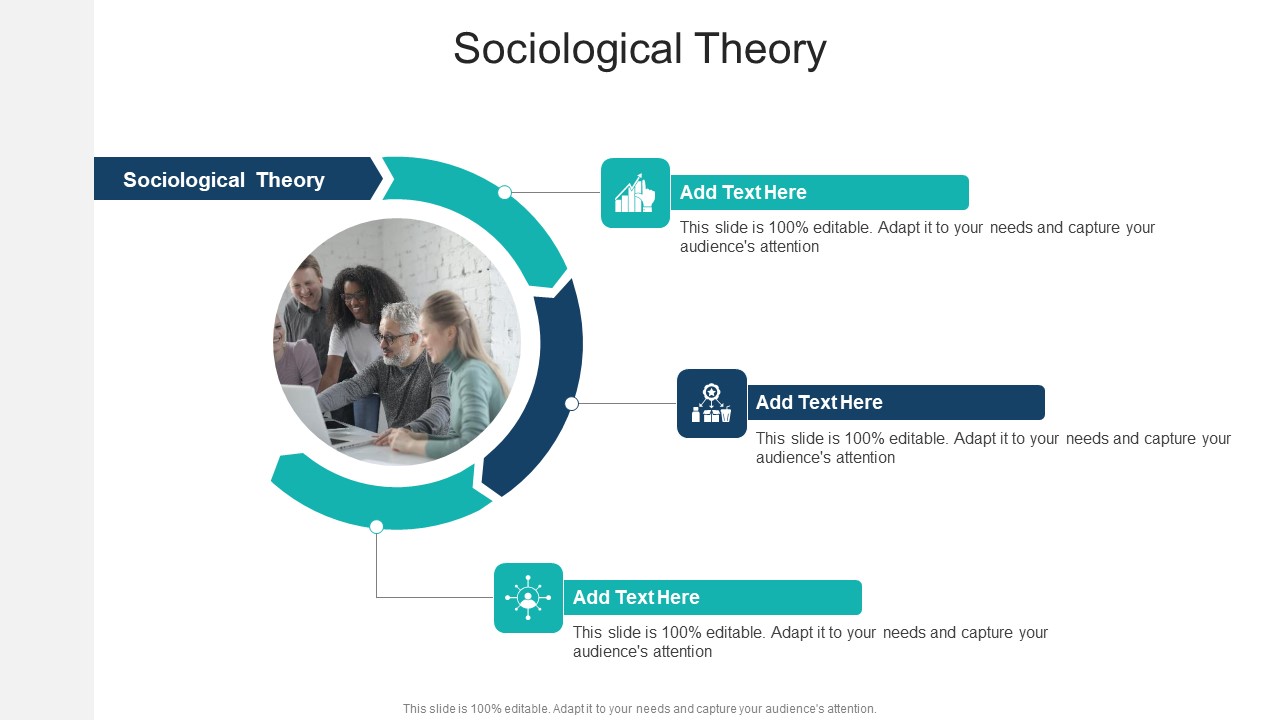 Sociological Theory

Sociological Theory

Add Text Here

This slide is 100% editable. Adapt it to your needs and capture your audience's attention

Add Text Here

This slide is 100% editable. Adapt it to your needs and capture your audience's attention

Add Text Here

This slide is 100% editable. Adapt it to your needs and capture your audience's attention

This slide is 100% editable. Adapt it to your needs and capture your audience's attention.